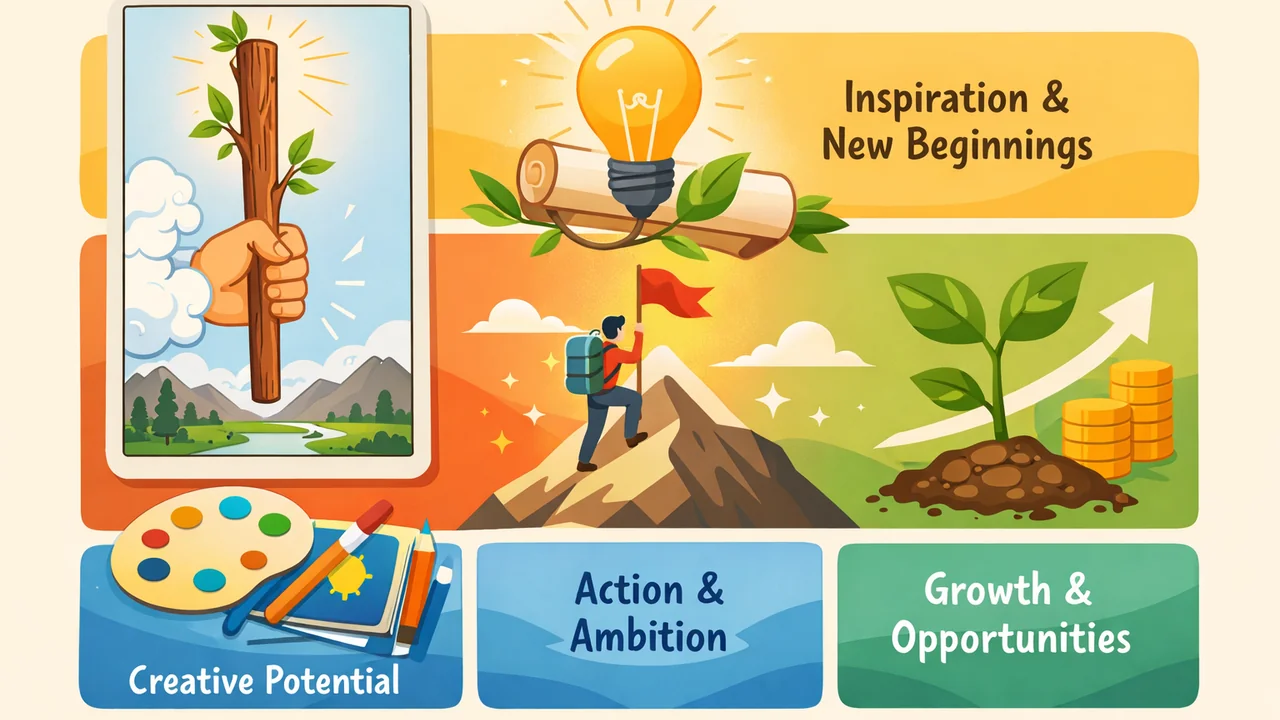 Inspiration & New Beginnings

Creative Potential

Action & Ambition

Growth & Opportunities